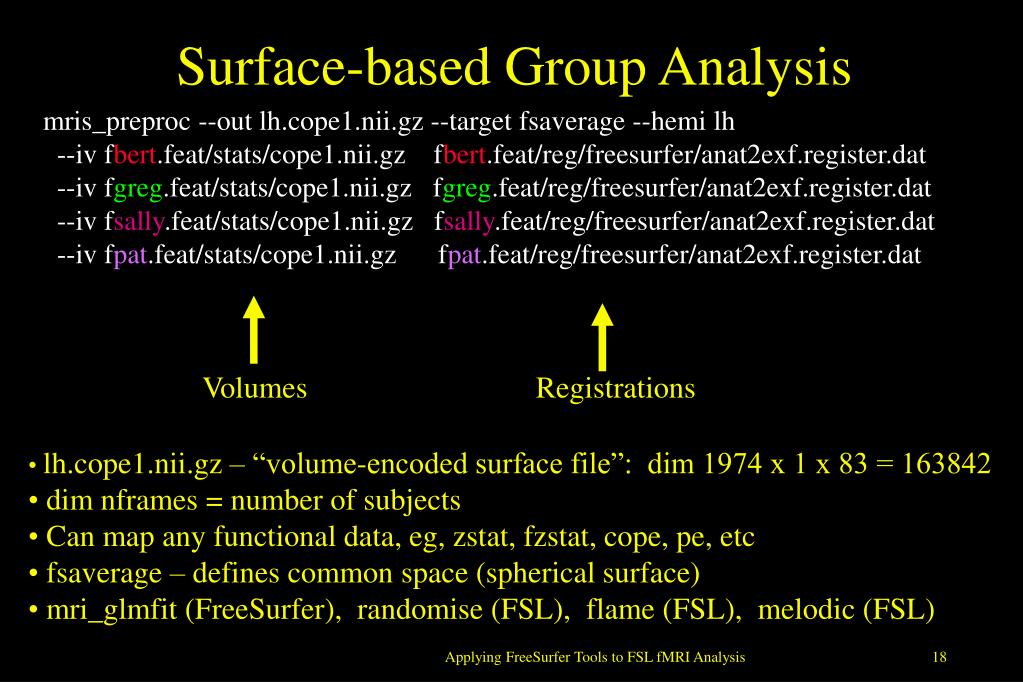 Surface-based Group Analysis

mris_preproc --out lh.cope1.nii.gz --target fsaverage --hemi lh
--iv fbert.feat/stats/cope1.nii.gz fbert.feat/reg/freesurfer/anat2exf.register.dat
--iv fgreg.feat/stats/cope1.nii.gz fgreg.feat/reg/freesurfer/anat2exf.register.dat
--iv fsally.feat/stats/cope1.nii.gz fsally.feat/reg/freesurfer/anat2exf.register.dat
--iv fpat.feat/stats/cope1.nii.gz fpat.feat/reg/freesurfer/anat2exf.register.dat

Volumes

Registrations

• lh.cope1.nii.gz – “volume-encoded surface file”: dim 1974 x 1 x 83 = 163842
• dim nframes = number of subjects
• Can map any functional data, eg, zstat, fzstat, cope, pe, etc
• fsaverage – defines common space (spherical surface)
• mri_glmfit (FreeSurfer), randomise (FSL), flame (FSL), melodic (FSL)

Applying FreeSurfer Tools to FSL fMRI Analysis

18